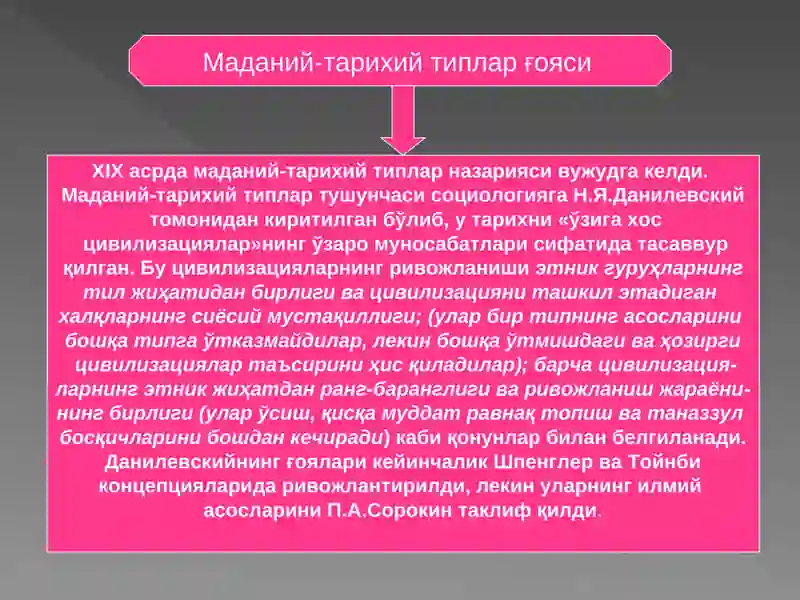 Маданий-тарихий типлар ғояси

XIX асрда маданий-тарихий типлар назарияси вужудга келди. Маданий-тарихий типлар тушунчаси социологияга Н.Я.Данилевский томонидан киритилган бўлиб, у тарихни «ўзига хос цивилизациялар»нинг ўзаро муносабатлари сифатида тасаввур қилган. Бу цивилизацияларнинг ривожланиши этник гуруҳларнинг тил жиҳатидан бирлиги ва цивилизацияни ташкил этадиган халқларнинг сиёсий мустақиллиги; (улар бир типнинг асосларини бошқа типга ўтказмайдилар, лекин бошқа ўтмишдаги ва ҳозирги цивилизациялар таъсирини ҳис қиладилар); барча цивилизацияларнинг этник жиҳатдан ранг-баранглиги ва ривожланиш жараёнининг бирлиги (улар ўсиш, қисқа муддат равнақ топиш ва таназзул босқичларини бошдан кечиради) каби қонунлар билан белгиланади. Данилевскийнинг ғоялари кейинчалик Шпенглер ва Тойнби концепцияларида ривожлантирилди, лекин уларнинг илмий асосларини П.А.Сорокин таклиф қилди.